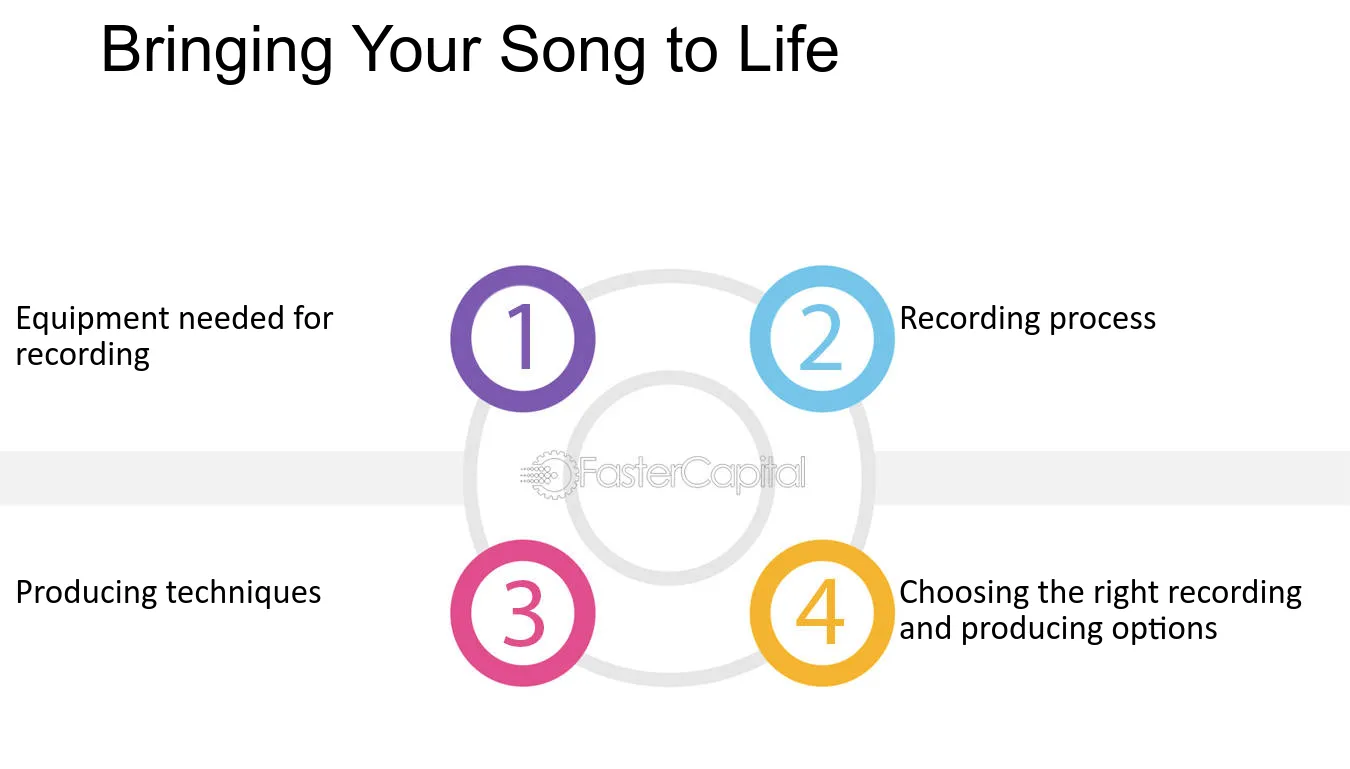 Bringing Your Song to Life

Equipment needed for recording

1

2

Recording process

Producing techniques

3

4

Choosing the right recording and producing options

FasterCapital